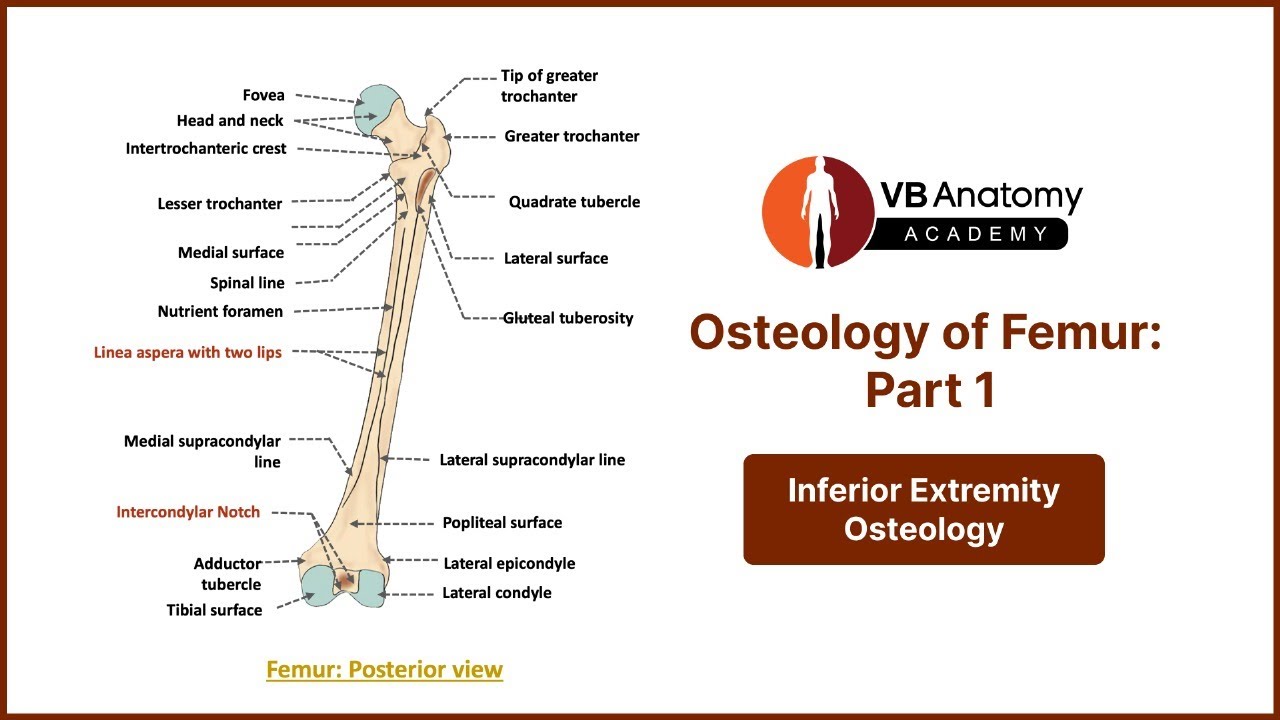 Fovea
Head and neck
Intertrochanteric crest
Lesser trochanter
Medial surface
Spinal line
Nutrient foramen
Linea aspera with two lips
Medial supracondylar line
Intercondylar Notch
Adductor tubercle
Tibial surface

Tip of greater trochanter
Greater trochanter
Quadrate tubercle
Lateral surface
Gluteal tuberosity
Lateral supracondylar line
Popliteal surface
Lateral epicondyle
Lateral condyle

Femur: Posterior view

VB Anatomy
ACADEMY

Osteology of Femur: Part 1

Inferior Extremity Osteology